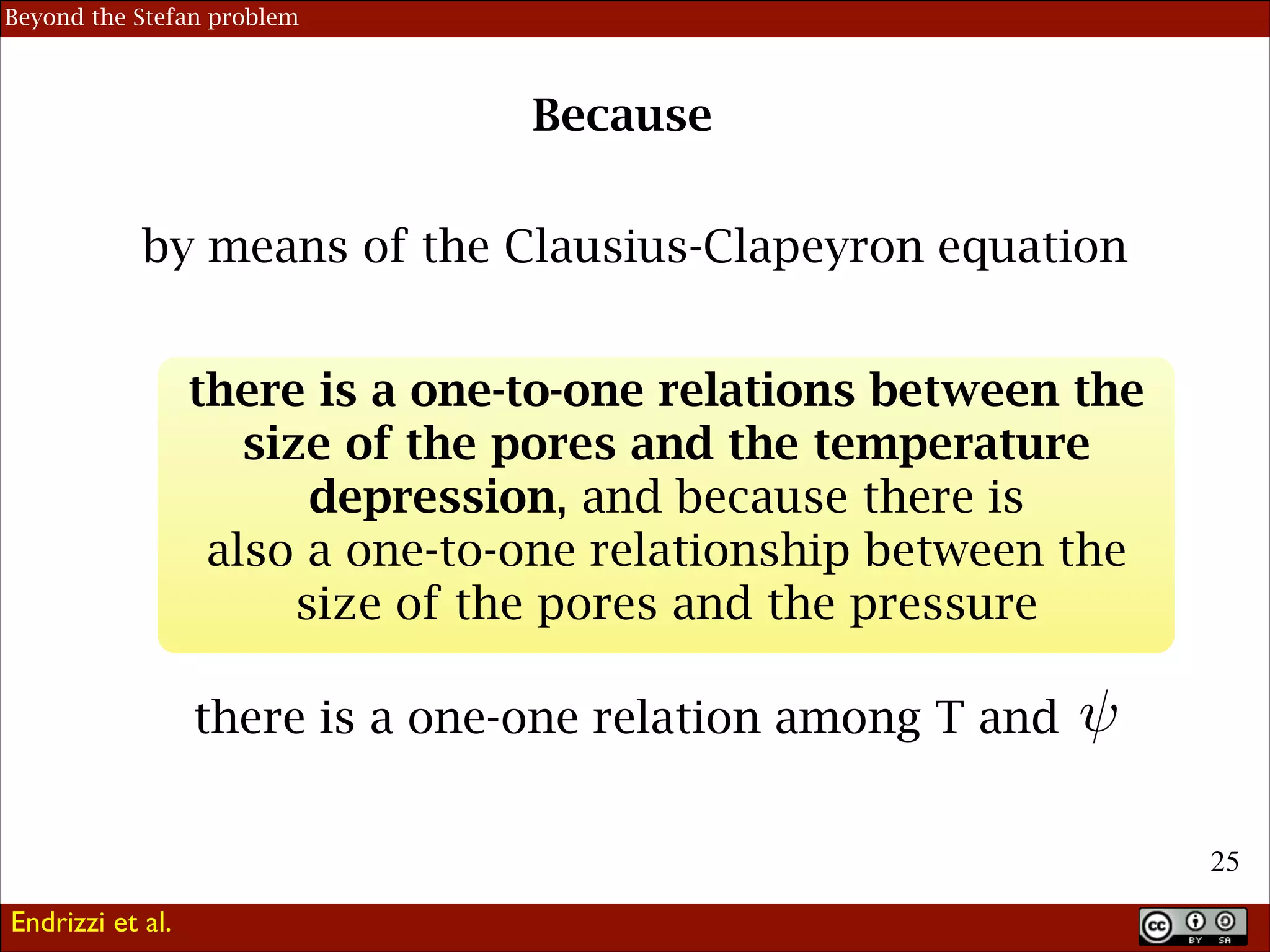 Beyond the Stefan problem

Because

by means of the Clausius-Clapeyron equation

there is a one-to-one relations between the size of the pores and the temperature depression, and because there is also a one-to-one relationship between the size of the pores and the pressure

there is a one-one relation among T and $\psi$

25

Endrizzi et al.

cc BY SA